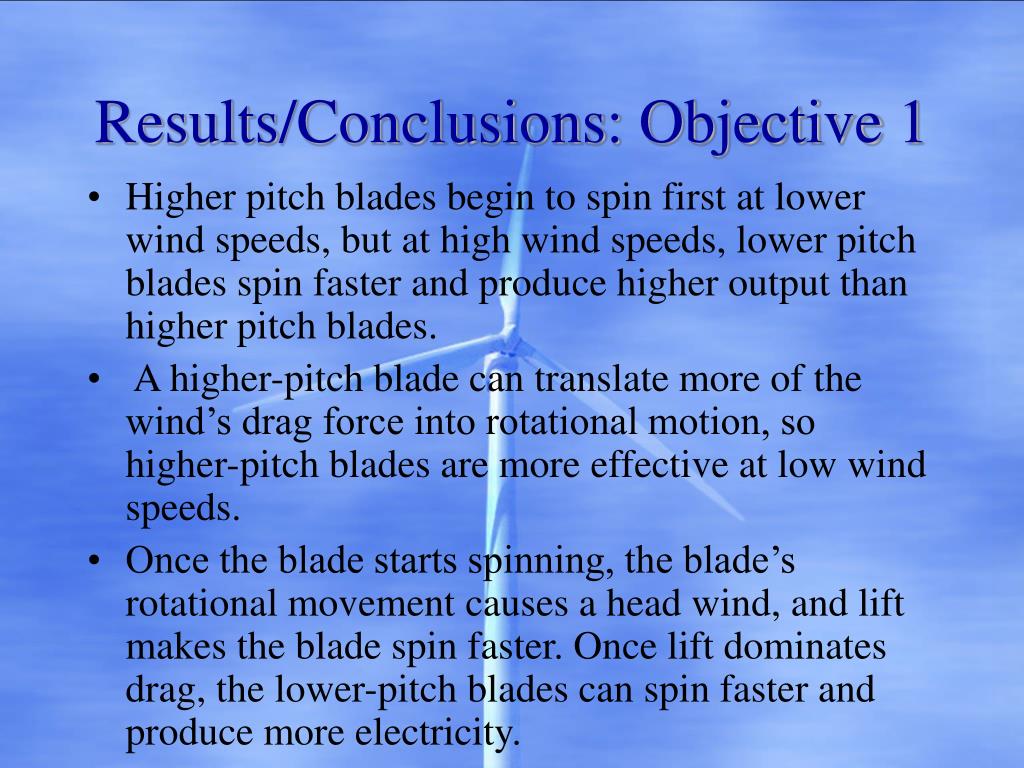 Results/Conclusions: Objective 1

• Higher pitch blades begin to spin first at lower wind speeds, but at high wind speeds, lower pitch blades spin faster and produce higher output than higher pitch blades.
• A higher-pitch blade can translate more of the wind’s drag force into rotational motion, so higher-pitch blades are more effective at low wind speeds.
• Once the blade starts spinning, the blade’s rotational movement causes a head wind, and lift makes the blade spin faster. Once lift dominates drag, the lower-pitch blades can spin faster and produce more electricity.